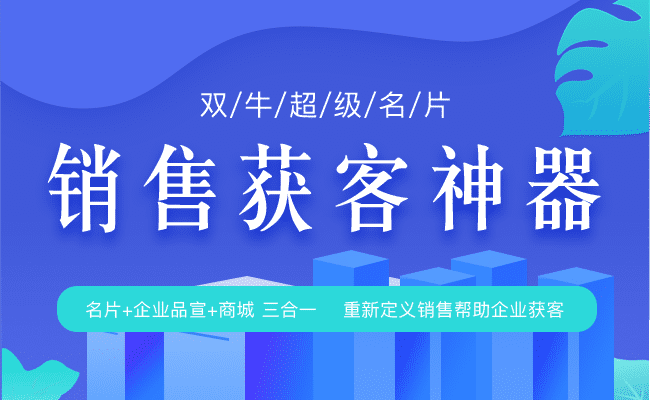 双/牛/超/级/名/片

销售获客神器

名片+企业品宣+商城 三合一 重新定义销售帮助企业获客